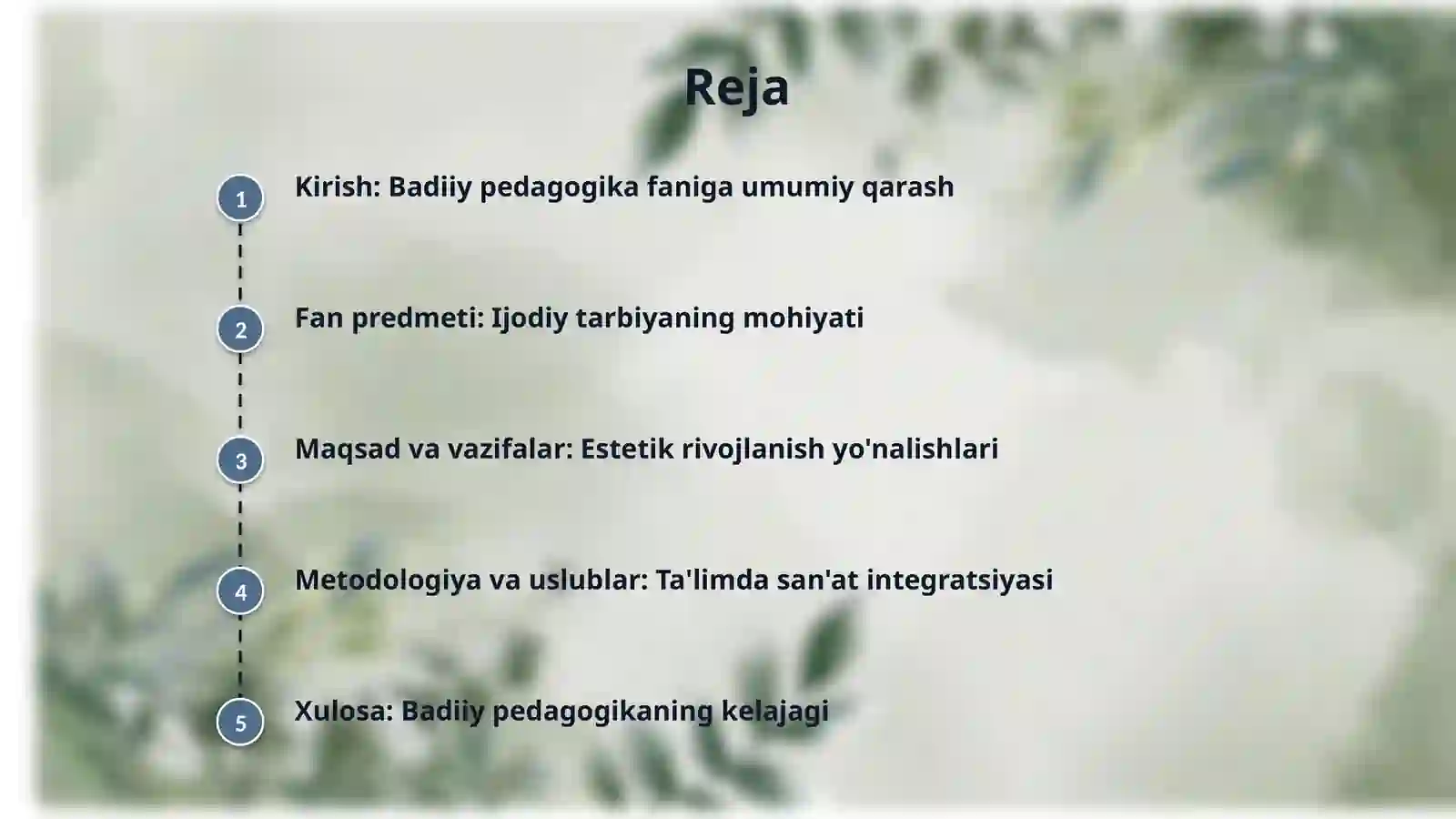 Reja

1 Kirish: Badiiy pedagogika faniga umumiy qarash

2 Fan predmeti: Ijodiy tarbiyaning mohiyati

3 Maqsad va vazifalar: Estetik rivojlanish yo'nalishlari

4 Metodologiya va uslublar: Ta'limda san'at integratsiyasi

5 Xulosa: Badiiy pedagogikaning kelajagi